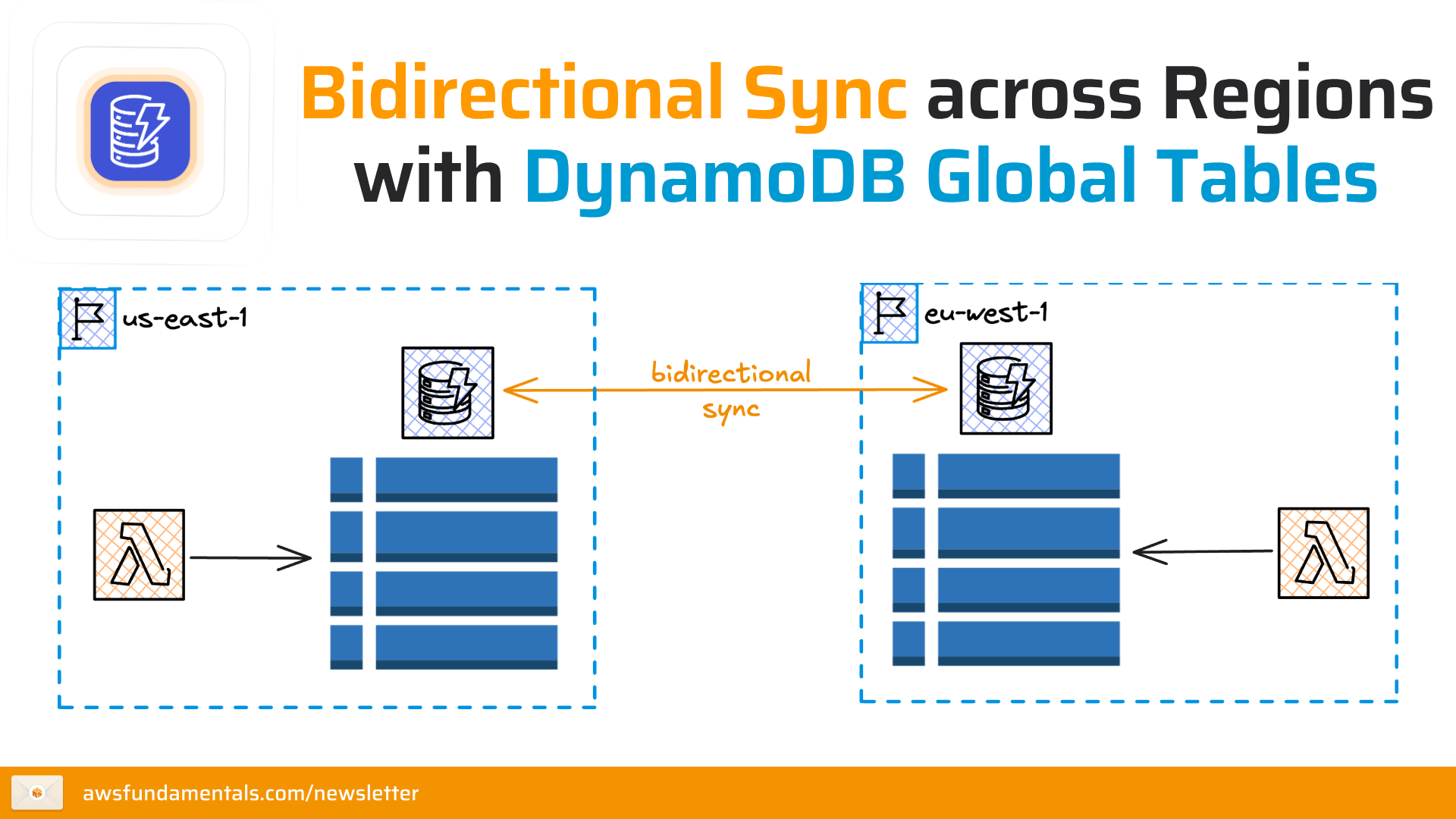 Bidirectional Sync across Regions with DynamoDB Global Tables

us-east-1

bidirectional sync

eu-west-1

awsfundamentals.com/newsletter